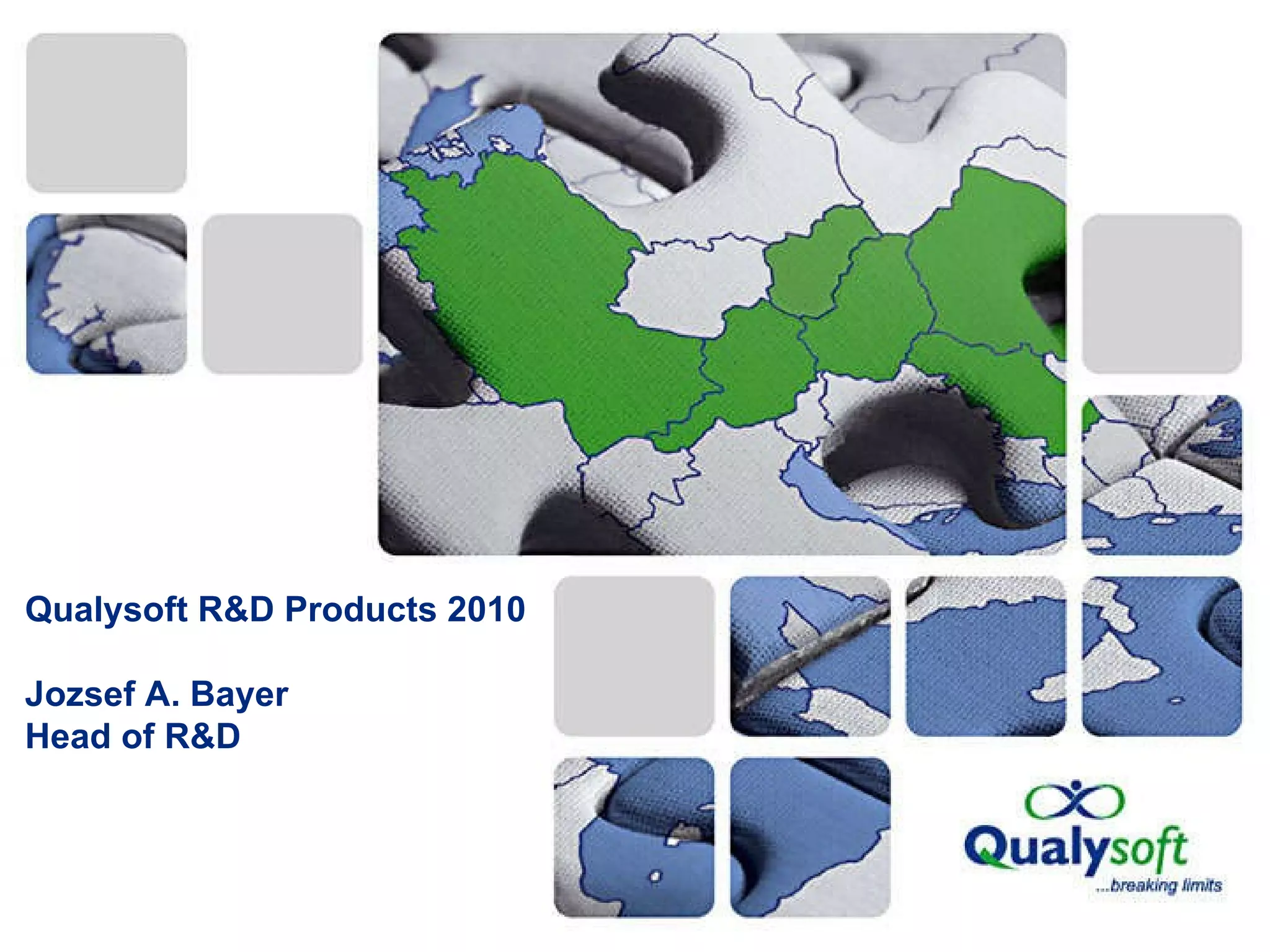 Qualysoft R&D Products 2010

Jozsef A. Bayer
Head of R&D

Qualysoft
...breaking limits